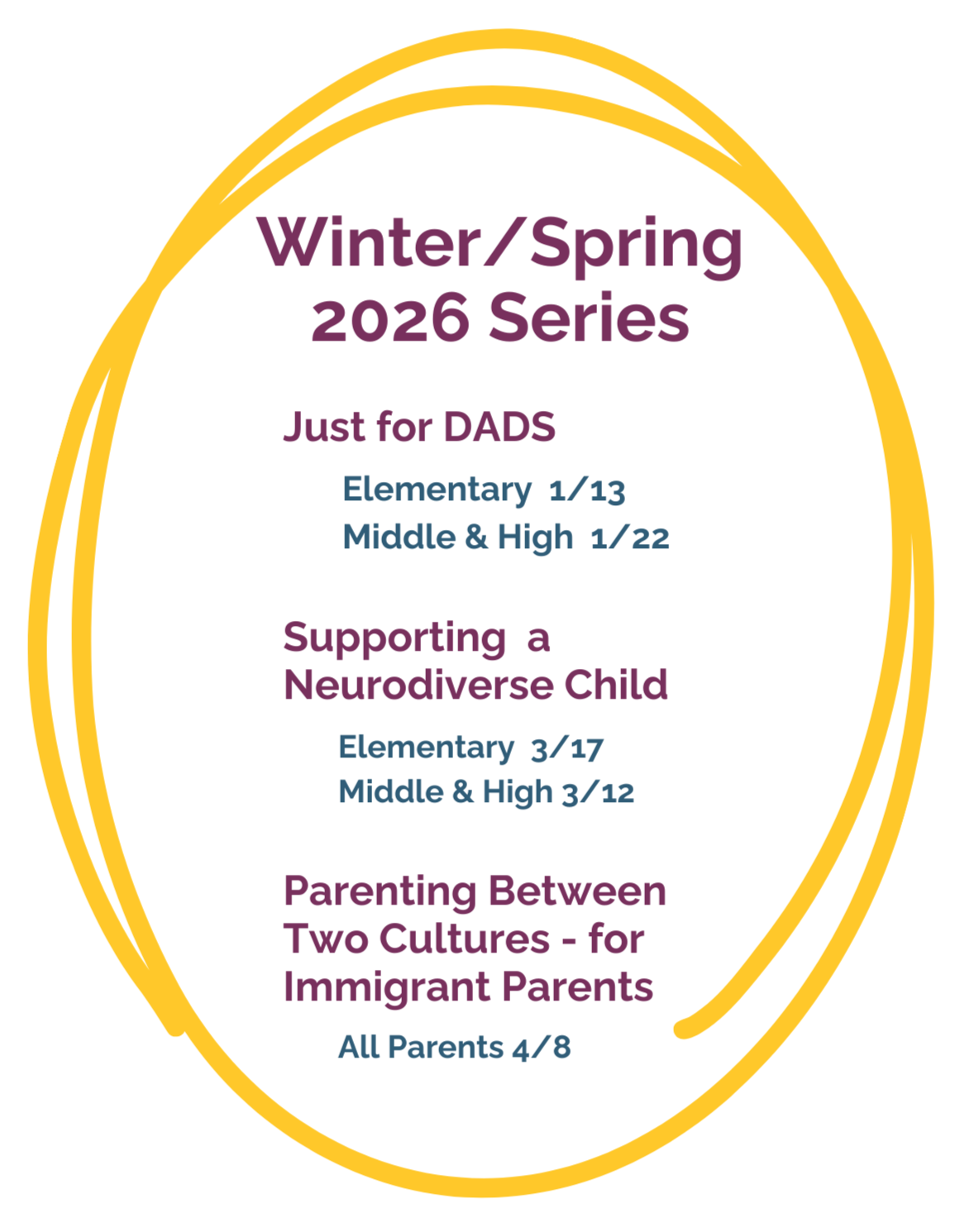 Winter/Spring 2026 Series

Just for DADS

Elementary 1/13
Middle & High 1/22

Supporting a Neurodiverse Child

Elementary 3/17
Middle & High 3/12

Parenting Between Two Cultures - for Immigrant Parents

All Parents 4/8